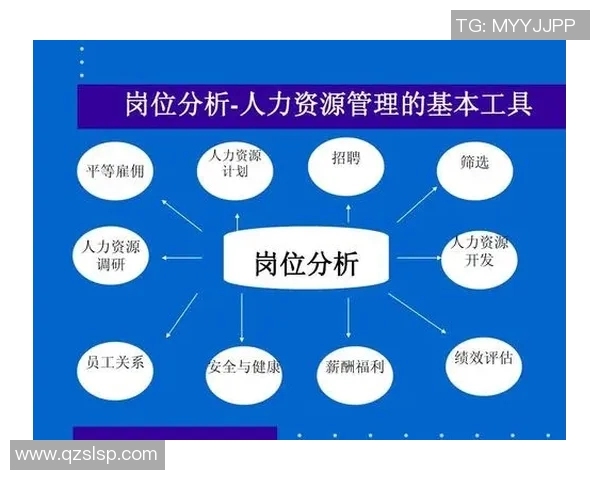 TG: MYYJJPP

岗位分析-人力资源管理的基本工具

平等雇佣

人力资源计划

招聘

筛选

人力资源调研

岗位分析

人力资源开发

员工关系

安全与健康

薪酬福利

绩效评估

www.qzslsp.com